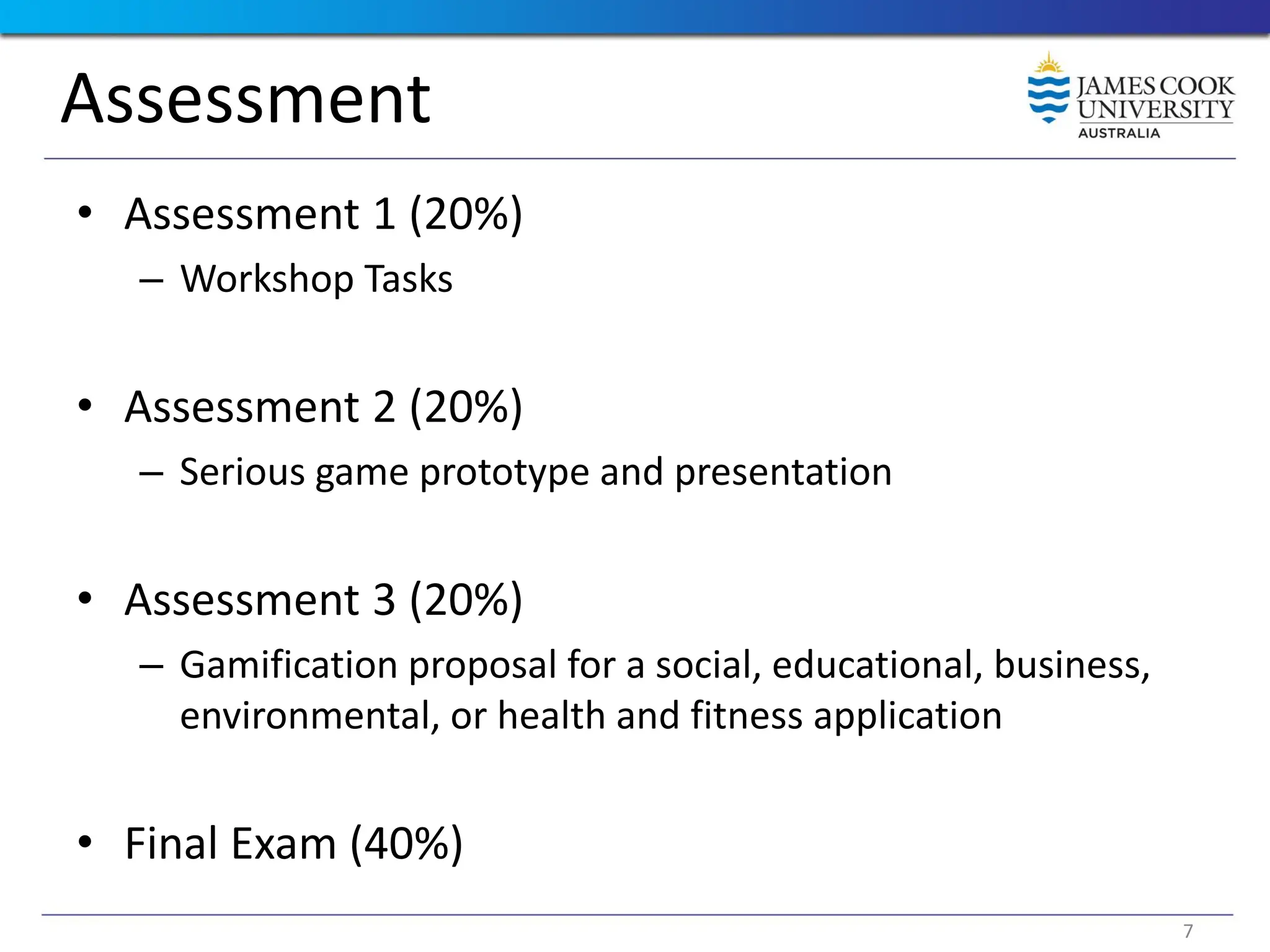 Assessment

JAMES COOK UNIVERSITY AUSTRALIA

• Assessment 1 (20%)
  – Workshop Tasks

• Assessment 2 (20%)
  – Serious game prototype and presentation

• Assessment 3 (20%)
  – Gamification proposal for a social, educational, business, environmental, or health and fitness application

• Final Exam (40%)

7